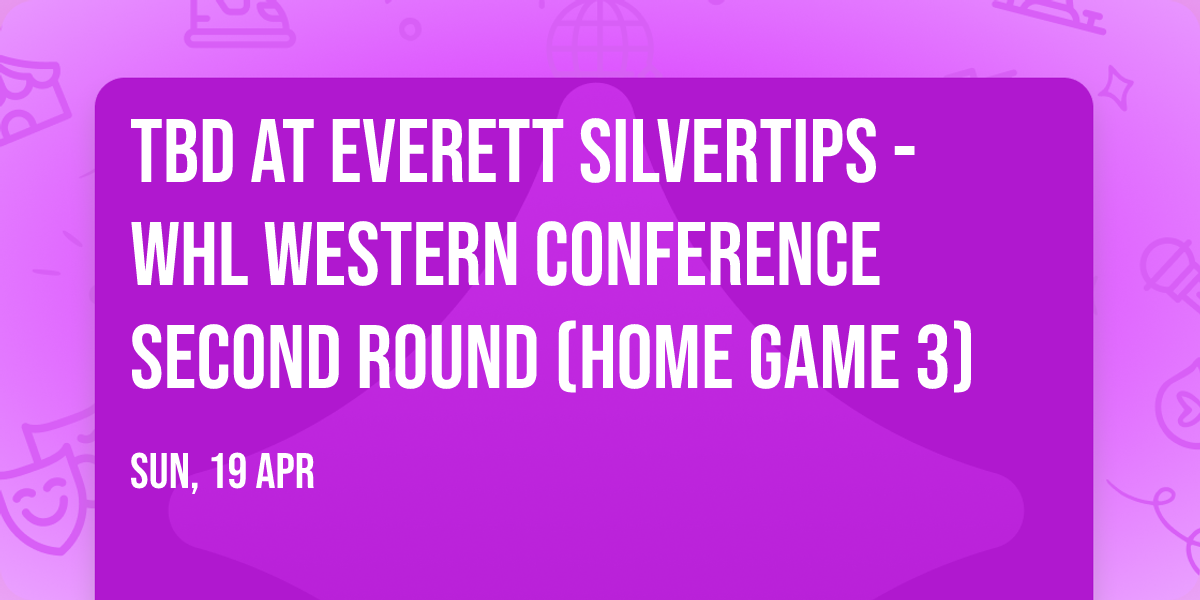 TBD AT EVERETT SILVERTIPS - WHL WESTERN CONFERENCE SECOND ROUND (HOME GAME 3)

SUN, 19 APR